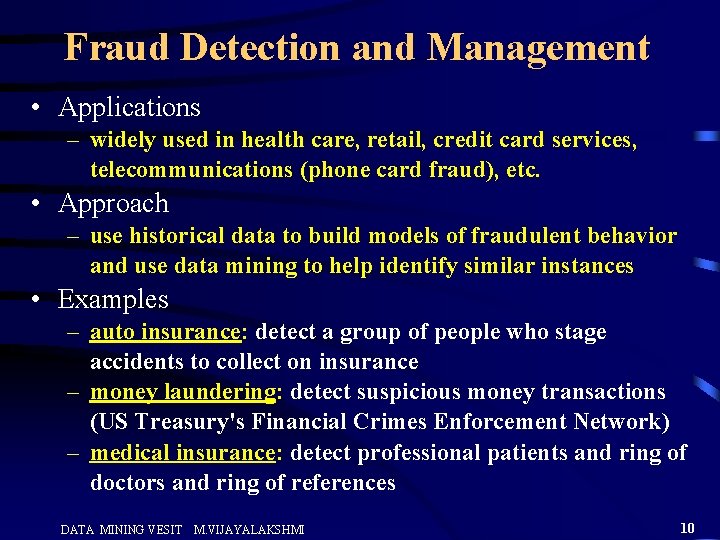 Fraud Detection and Management

• Applications
– widely used in health care, retail, credit card services, telecommunications (phone card fraud), etc.

• Approach
– use historical data to build models of fraudulent behavior and use data mining to help identify similar instances

• Examples
– auto insurance: detect a group of people who stage accidents to collect on insurance
– money laundering: detect suspicious money transactions (US Treasury's Financial Crimes Enforcement Network)
– medical insurance: detect professional patients and ring of doctors and ring of references

DATA MINING VESIT M.VIJAYALAKSHMI

10